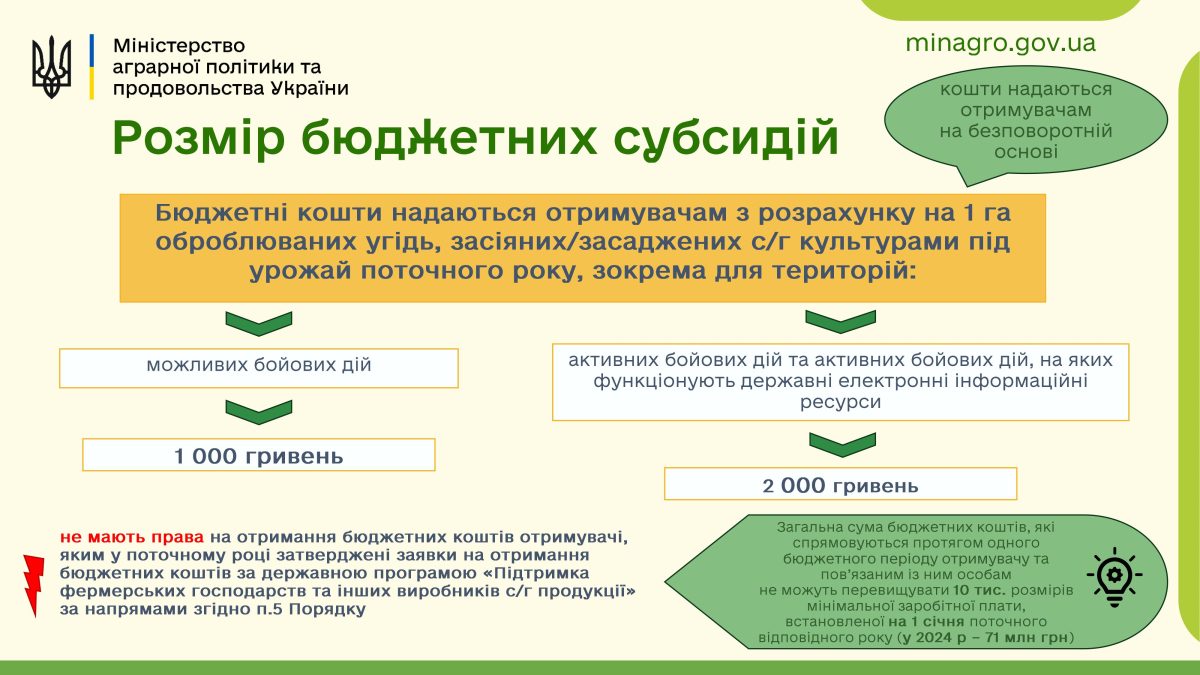 Міністерство аграрної політики та продовольства України

minagro.gov.ua

Розмір бюджетних субсидій

кошти надаються отримувачам на безповоротній основі

Бюджетні кошти надаються отримувачам з розрахунку на 1 га оброблюваних угідь, засіяних/засаджених с/г культурами під урожай поточного року, зокрема для територій:

можливих бойових дій

1 000 гривень

активних бойових дій та активних бойових дій, на яких функціонують державні електронні інформаційні ресурси

2 000 гривень

не мають права на отримання бюджетних коштів отримувачі, яким у поточному році затверджені заявки на отримання бюджетних коштів за державною програмою «Підтримка фермерських господарств та інших виробників с/г продукції» за напрямами згідно п.5 Порядку

Загальна сума бюджетних коштів, які спрямовуються протягом одного бюджетного періоду отримувачу та пов'язаним із ним особам не можуть перевищувати 10 тис. розмірів мінімальної заробітної плати, встановленої на 1 січня поточного відповідного року (у 2024 р – 71 млн грн)